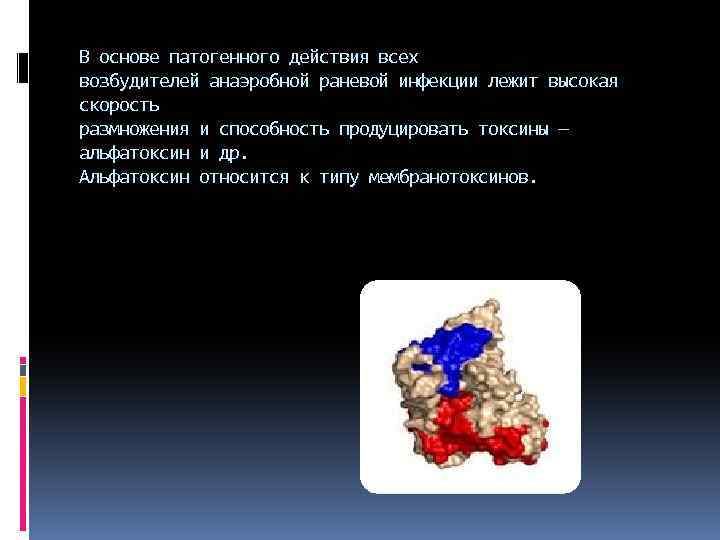 В основе патогенного действия всех возбудителей анаэробной раневой инфекции лежит высокая скорость размножения и способность продуцировать токсины — альфатоксин и др.
Альфатоксин относится к типу мембранотоксинов.